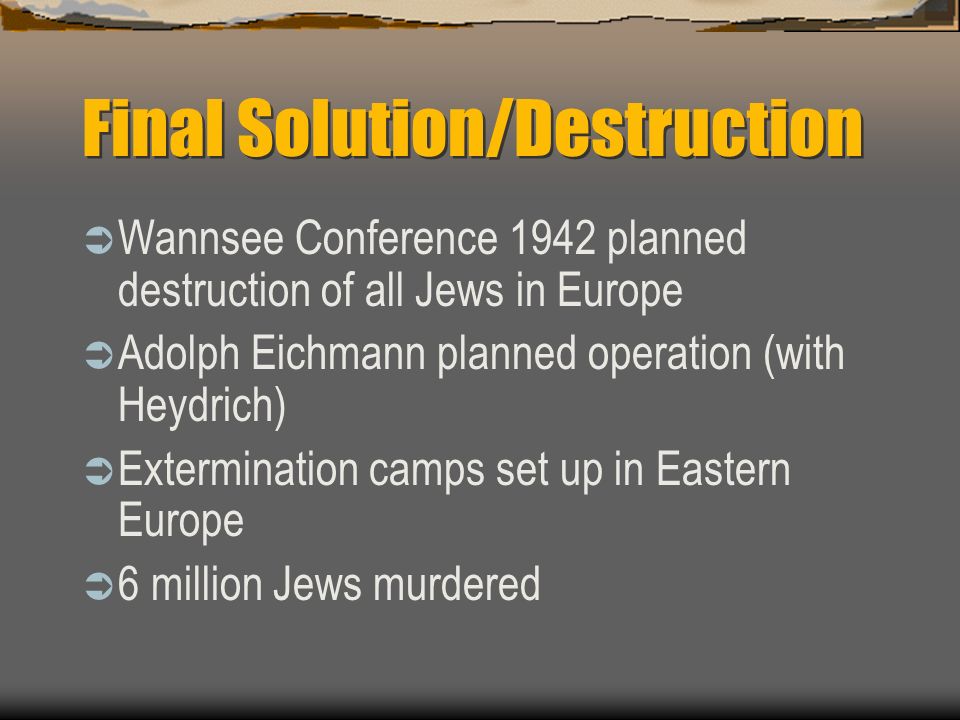 Final Solution/Destruction

Wannsee Conference 1942 planned destruction of all Jews in Europe

Adolph Eichmann planned operation (with Heydrich)

Extermination camps set up in Eastern Europe

6 million Jews murdered